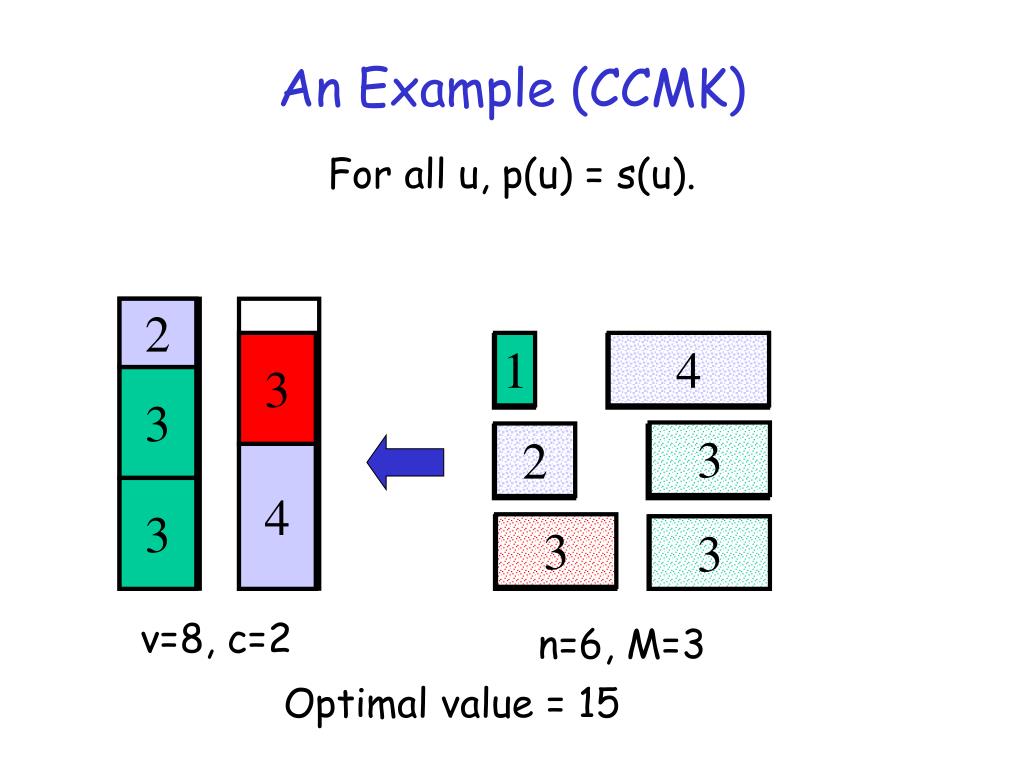 An Example (CCMK)

For all u, p(u) = s(u).

2
3
3

3
4

1
4
2
3
3
3

v=8, c=2

n=6, M=3

Optimal value = 15